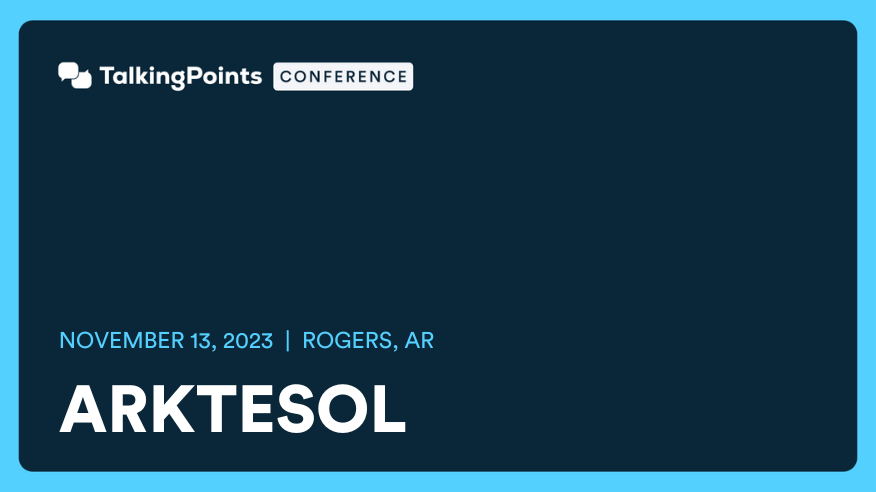 TalkingPoints CONFERENCE

NOVEMBER 13, 2023 | ROGERS, AR

ARKTESOL